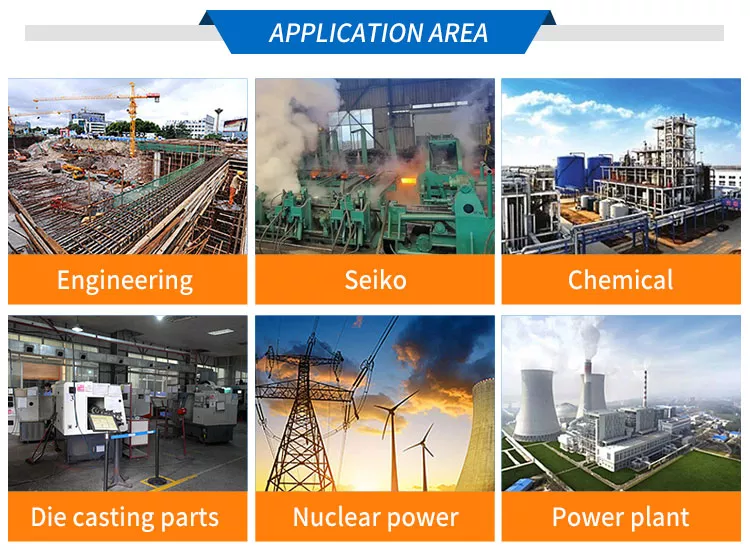 APPLICATION AREA

Engineering

Seiko

Chemical

Die casting parts

Nuclear power

Power plant